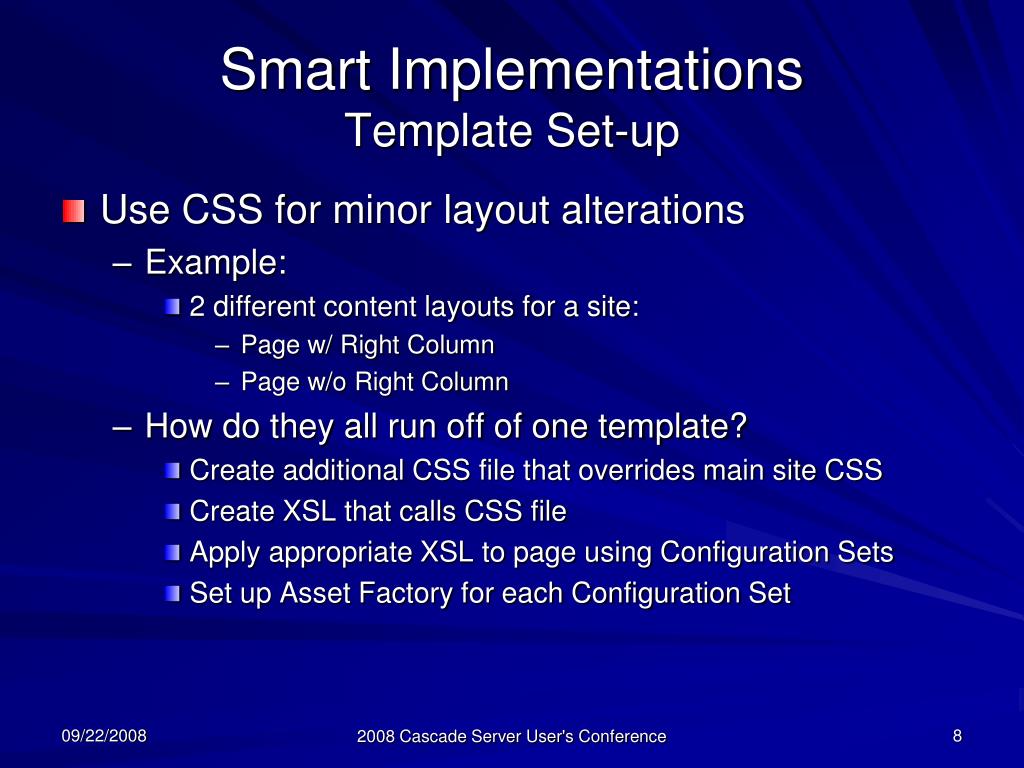 Smart Implementations
Template Set-up

Use CSS for minor layout alterations
– Example:
2 different content layouts for a site:
– Page w/ Right Column
– Page w/o Right Column
– How do they all run off of one template?
Create additional CSS file that overrides main site CSS
Create XSL that calls CSS file
Apply appropriate XSL to page using Configuration Sets
Set up Asset Factory for each Configuration Set

09/22/2008
2008 Cascade Server User's Conference
8